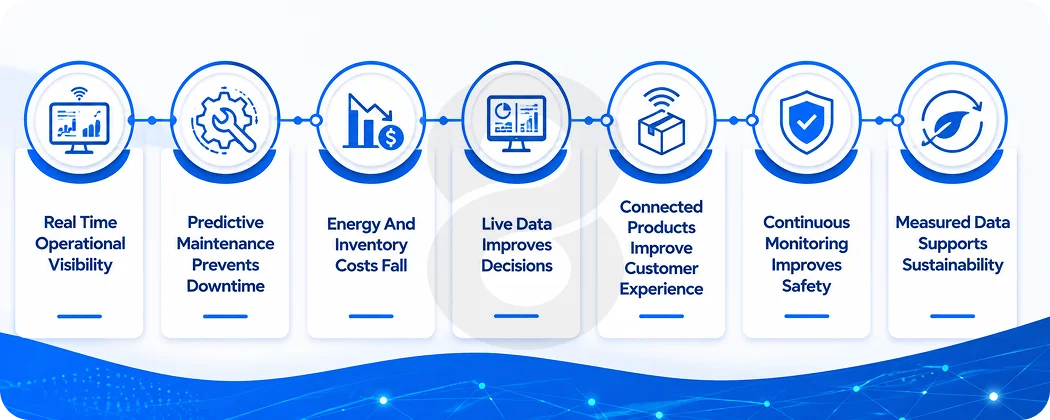 Real Time Operational Visibility

Predictive Maintenance Prevents Downtime

Energy And Inventory Costs Fall

Live Data Improves Decisions

Connected Products Improve Customer Experience

Continuous Monitoring Improves Safety

Measured Data Supports Sustainability